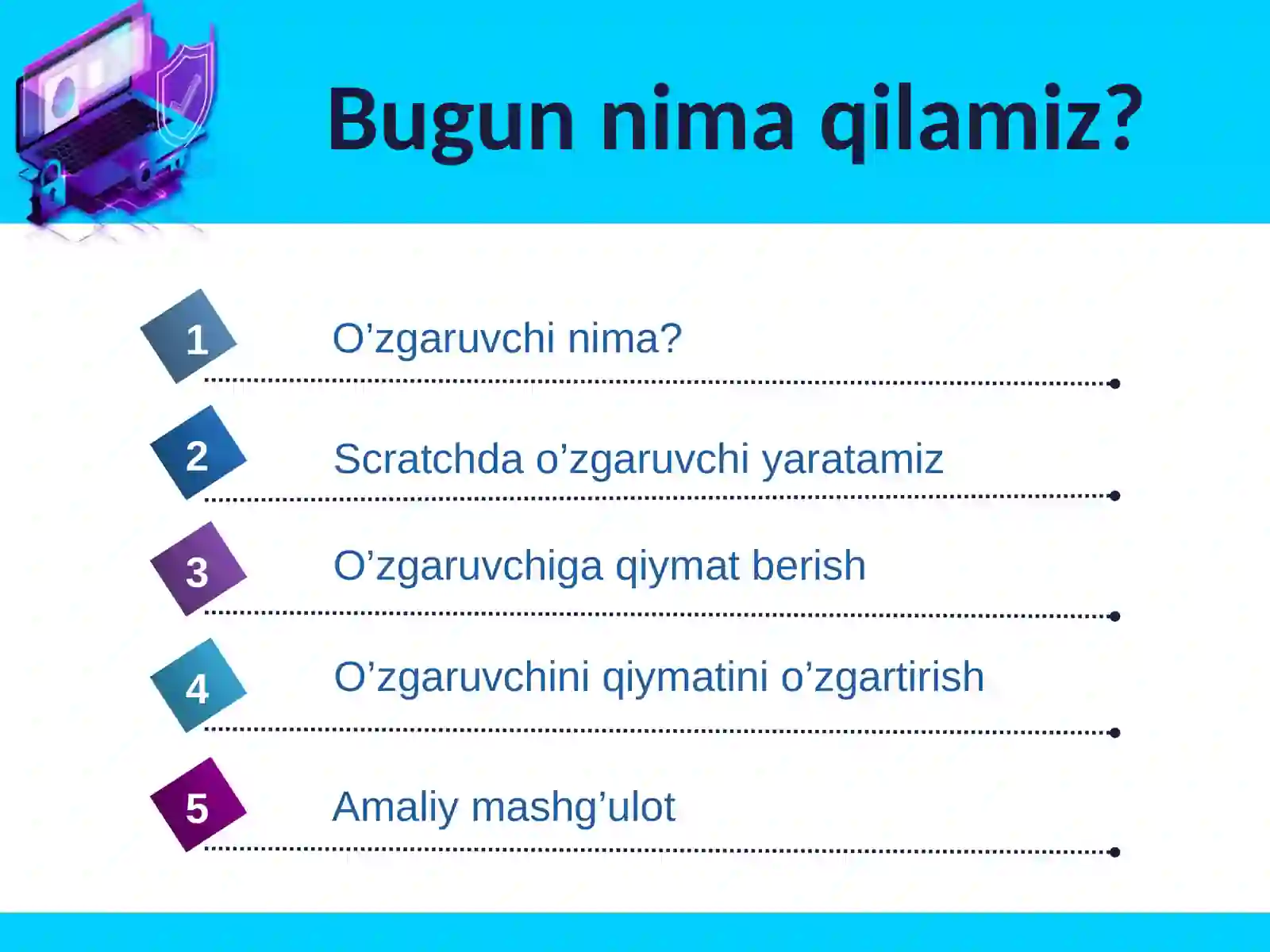 Bugun nima qilamiz?

1 O’zgaruvchi nima?

2 Scratchda o’zgaruvchi yaratamiz

3 O’zgaruvchiga qiymat berish

4 O’zgaruvchini qiymatini o’zgartirish

5 Amaliy mashg’ulot